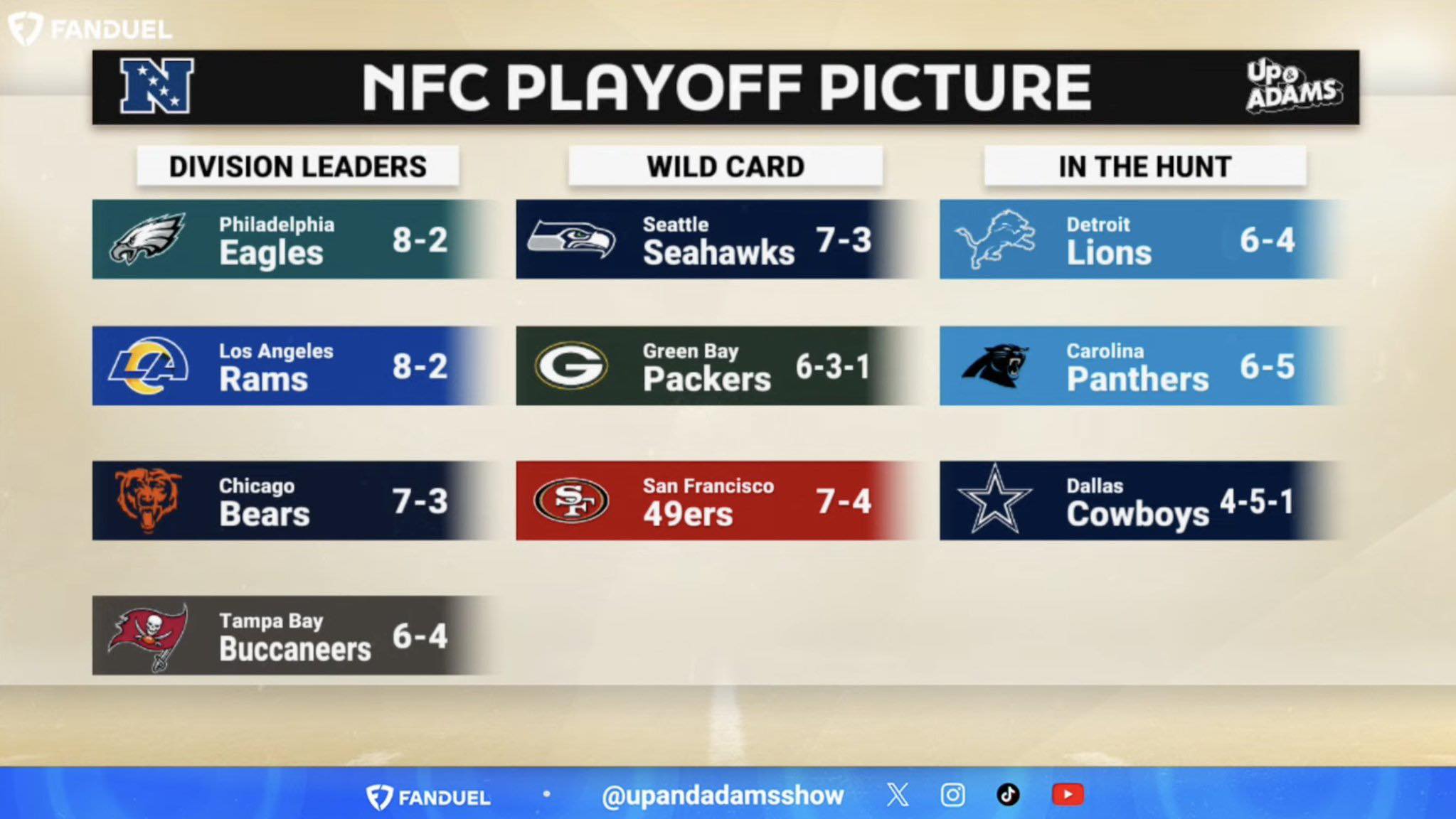 FANDUEL

N

NFC PLAYOFF PICTURE

Up & ADAMS

DIVISION LEADERS

Philadelphia Eagles 8-2

Los Angeles Rams 8-2

Chicago Bears 7-3

Tampa Bay Buccaneers 6-4

WILD CARD

Seattle Seahawks 7-3

Green Bay Packers 6-3-1

San Francisco 49ers 7-4

IN THE HUNT

Detroit Lions 6-4

Carolina Panthers 6-5

Dallas Cowboys 4-5-1

FANDUEL • @upandadamsshow